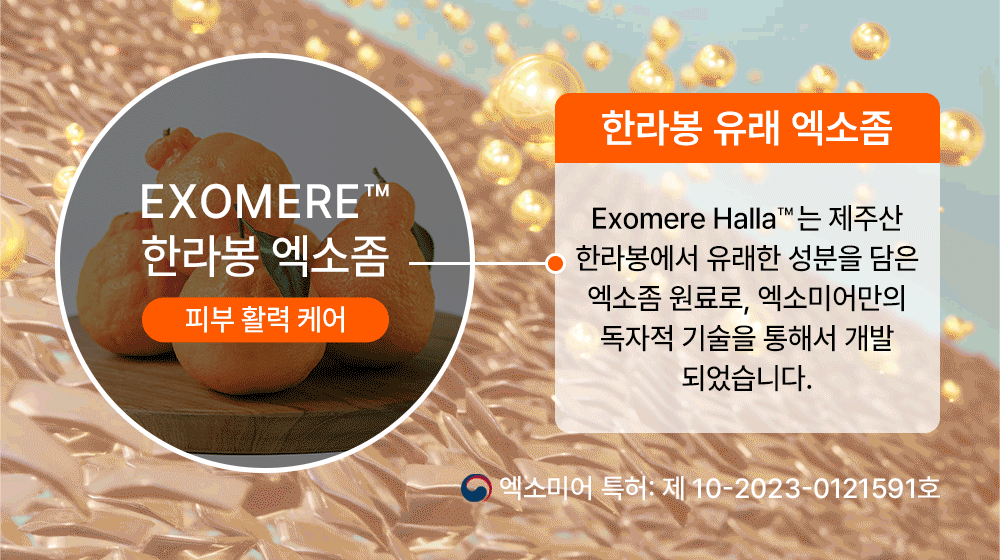 EXOMERE™
한라봉 엑소좀

피부 활력 케어

한라봉 유래 엑소좀

Exomere Halla™는 제주산 한라봉에서 유래한 성분을 담은 엑소좀 원료로, 엑소미어만의 독자적 기술을 통해서 개발 되었습니다.

엑소미어 특허: 제 10-2023-0121591호